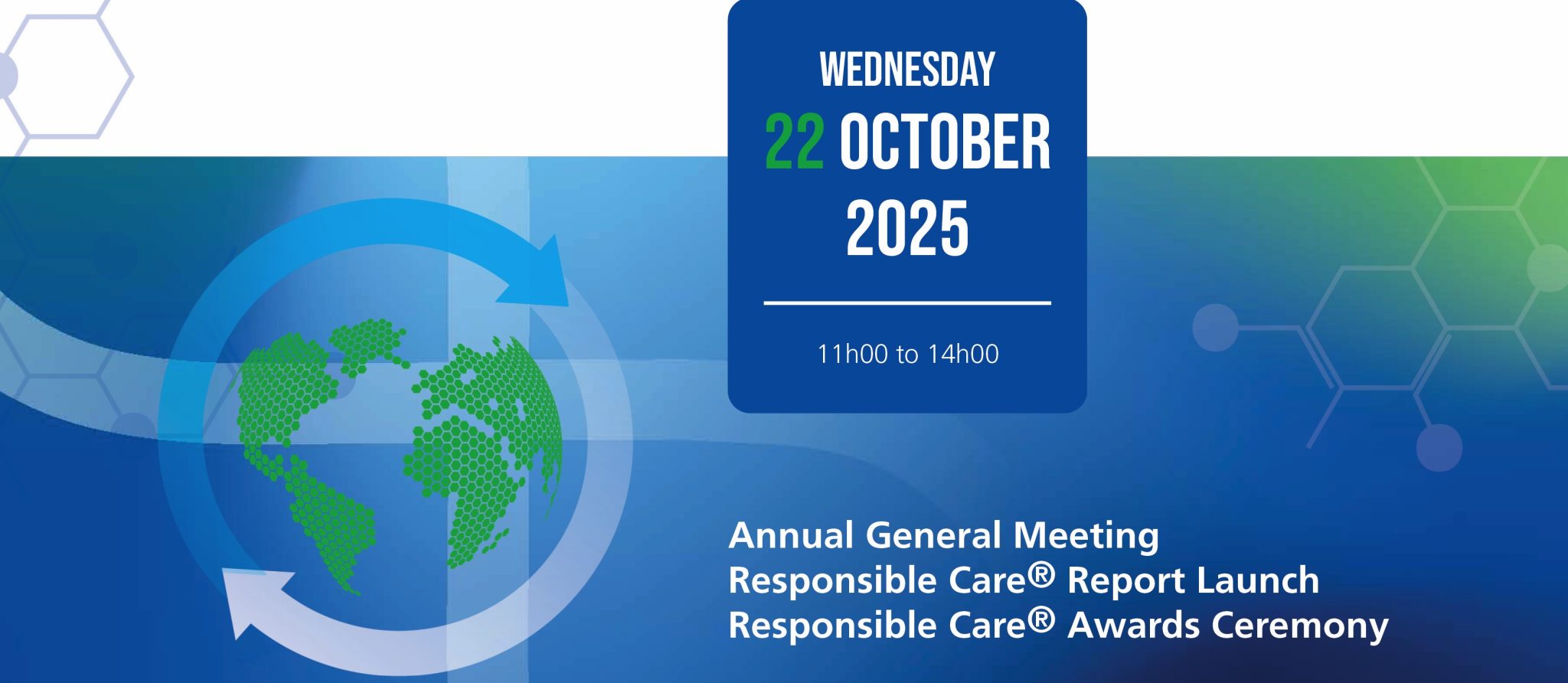 WEDNESDAY
22 OCTOBER 2025

11h00 to 14h00

Annual General Meeting
Responsible Care® Report Launch
Responsible Care® Awards Ceremony